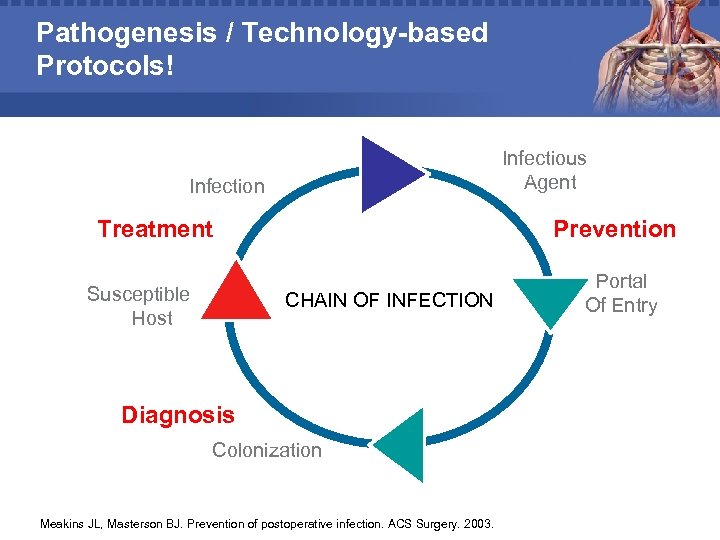 Pathogenesis / Technology-based Protocols!

Infection

Infectious Agent

Treatment

Prevention

Susceptible Host

CHAIN OF INFECTION

Portal Of Entry

Diagnosis

Colonization

Meakins JL, Masterson BJ. Prevention of postoperative infection. ACS Surgery. 2003.